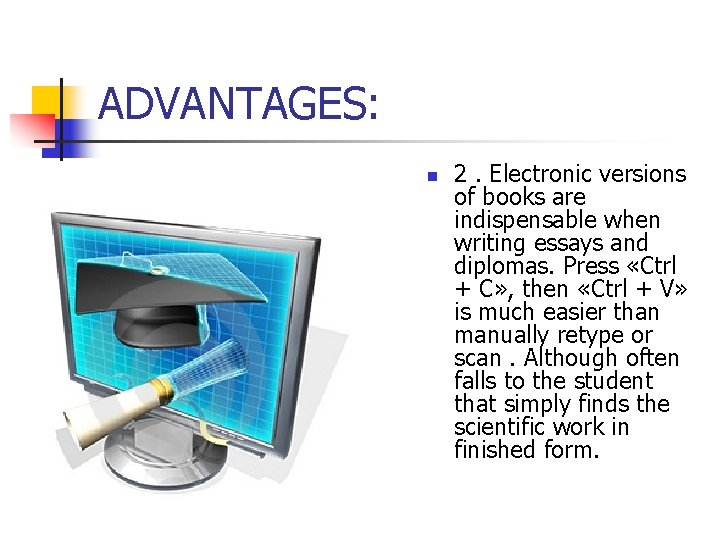 ADVANTAGES:

2 . Electronic versions of books are indispensable when writing essays and diplomas. Press «Ctrl + C», then «Ctrl + V» is much easier than manually retype or scan . Although often falls to the student that simply finds the scientific work in finished form.